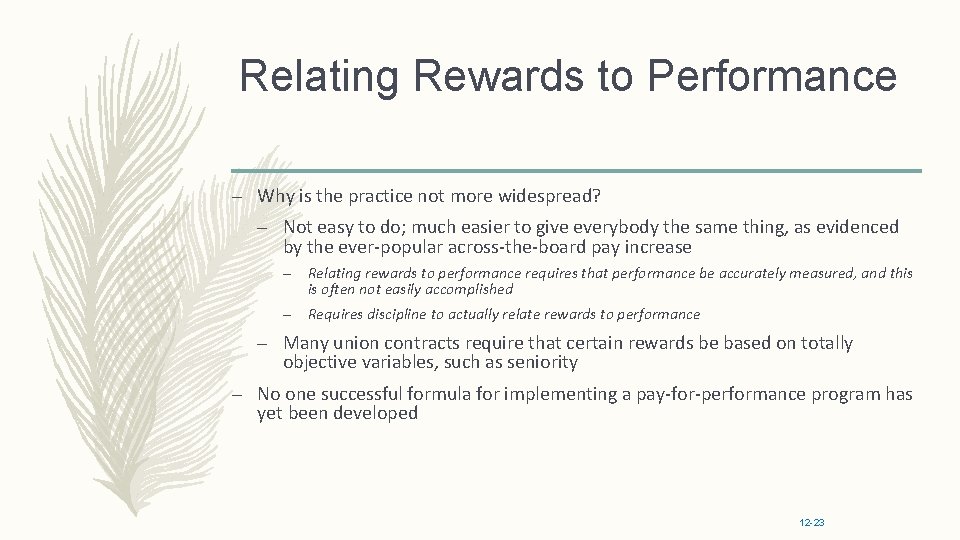 Relating Rewards to Performance

– Why is the practice not more widespread?

– Not easy to do; much easier to give everybody the same thing, as evidenced by the ever-popular across-the-board pay increase

– Relating rewards to performance requires that performance be accurately measured, and this is often not easily accomplished

– Requires discipline to actually relate rewards to performance

– Many union contracts require that certain rewards be based on totally objective variables, such as seniority

– No one successful formula for implementing a pay-for-performance program has yet been developed

12-23